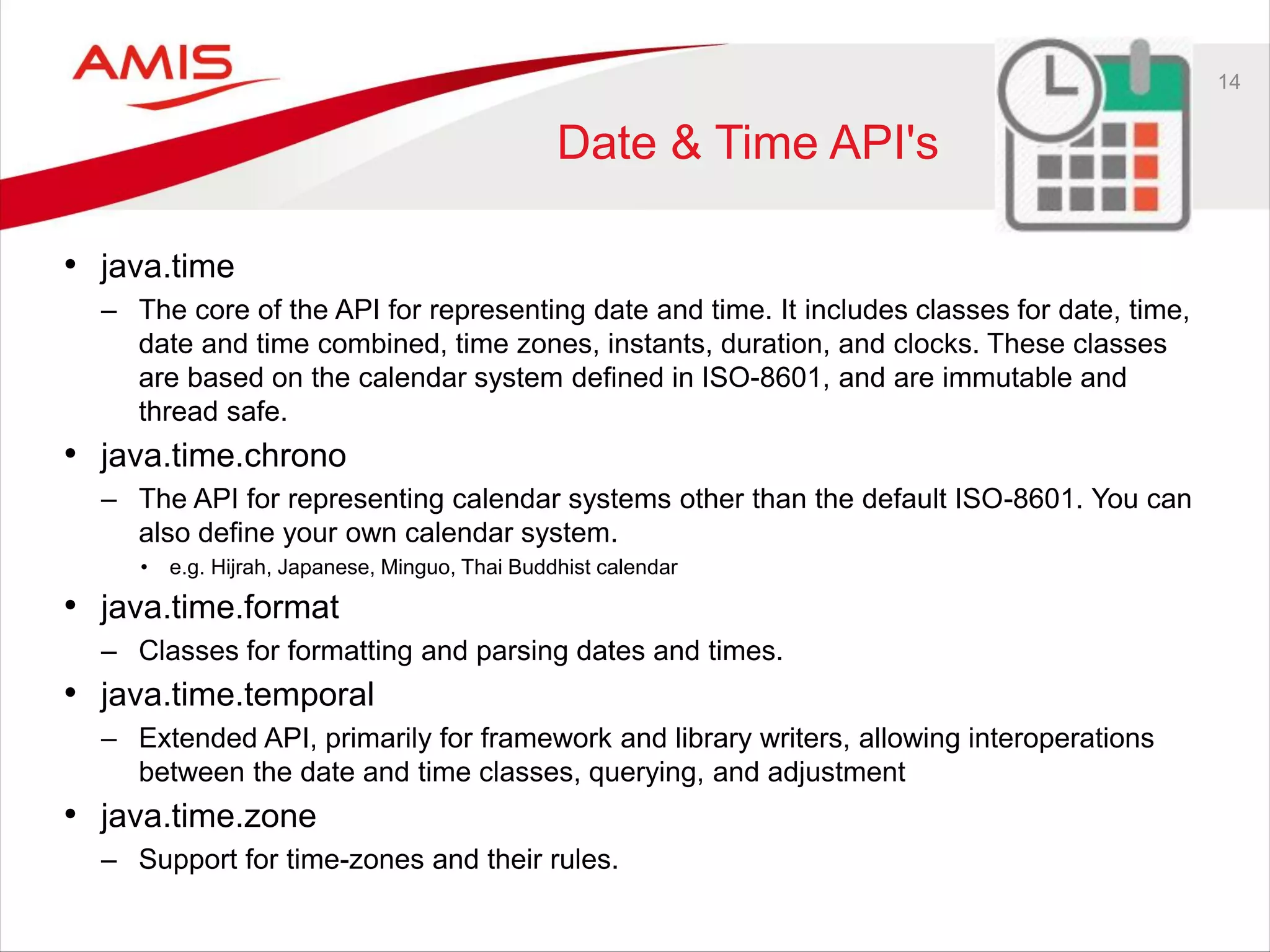 AMIS

14

Date & Time API's

• java.time
– The core of the API for representing date and time. It includes classes for date, time, date and time combined, time zones, instants, duration, and clocks. These classes are based on the calendar system defined in ISO-8601, and are immutable and thread safe.
• java.time.chrono
– The API for representing calendar systems other than the default ISO-8601. You can also define your own calendar system.
• e.g. Hijrah, Japanese, Minguo, Thai Buddhist calendar
• java.time.format
– Classes for formatting and parsing dates and times.
• java.time.temporal
– Extended API, primarily for framework and library writers, allowing interoperations between the date and time classes, querying, and adjustment
• java.time.zone
– Support for time-zones and their rules.